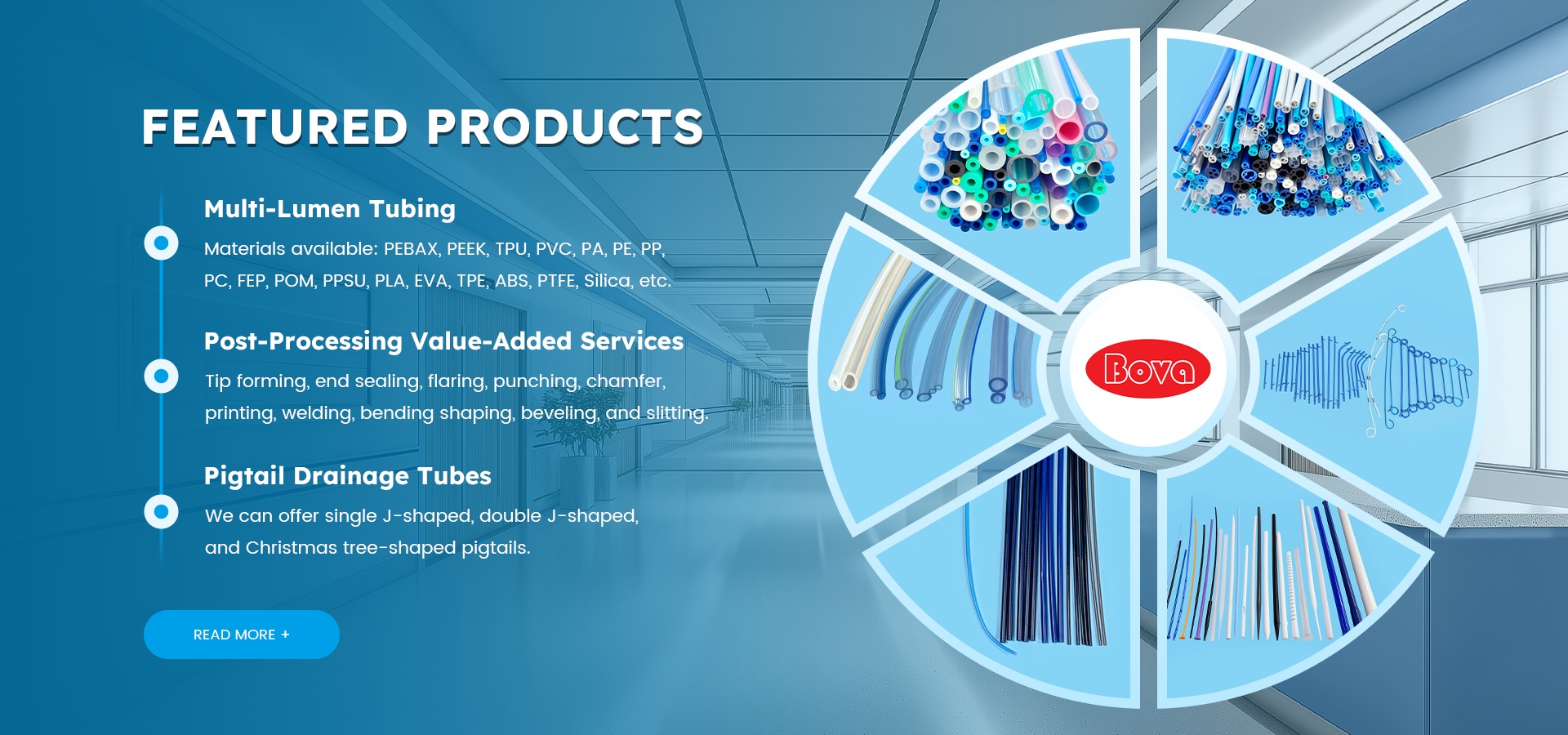 FEATURED PRODUCTS

Multi-Lumen Tubing

Materials available: PEBAX, PEEK, TPU, PVC, PA, PE, PP, PC, FEP, POM, PPSU, PLA, EVA, TPE, ABS, PTFE, Silica, etc.

Post-Processing Value-Added Services

Tip forming, end sealing, flaring, punching, chamfer, printing, welding, bending shaping, beveling, and slitting.

Pigtail Drainage Tubes

We can offer single J-shaped, double J-shaped, and Christmas tree-shaped pigtails.

READ MORE +

Bova